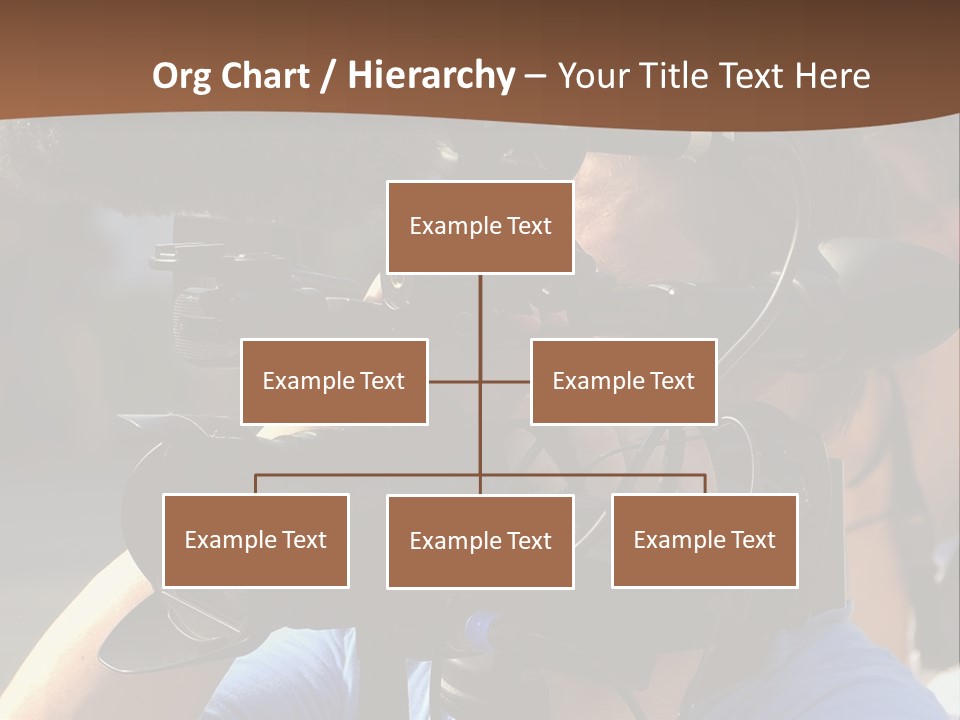 Org Chart / Hierarchy – Your Title Text Here

Example Text

Example Text

Example Text

Example Text

Example Text

Example Text